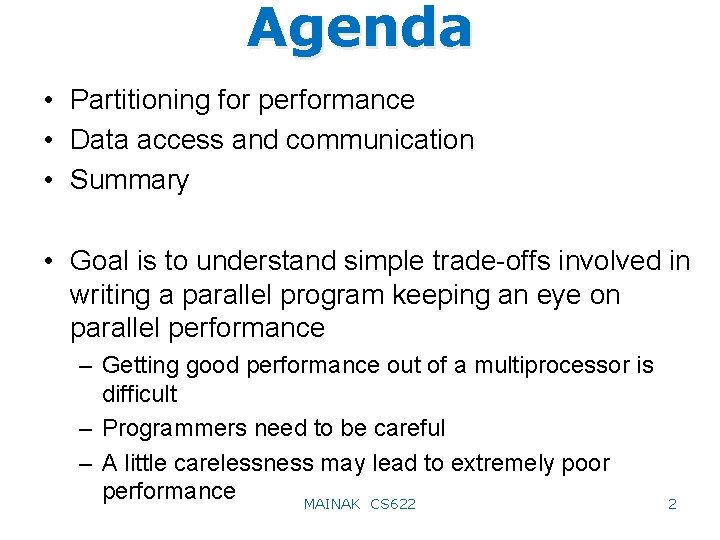 Agenda

• Partitioning for performance
• Data access and communication
• Summary

• Goal is to understand simple trade-offs involved in writing a parallel program keeping an eye on parallel performance
– Getting good performance out of a multiprocessor is difficult
– Programmers need to be careful
– A little carelessness may lead to extremely poor performance

MAINAK CS622

2